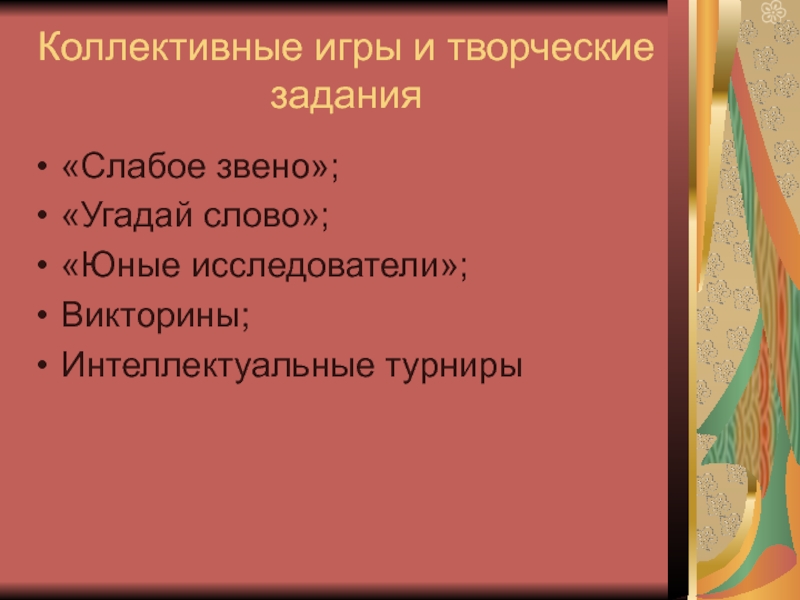 Коллективные игры и творческие задания

• «Слабое звено»;
• «Угадай слово»;
• «Юные исследователи»;
• Викторины;
• Интеллектуальные турниры